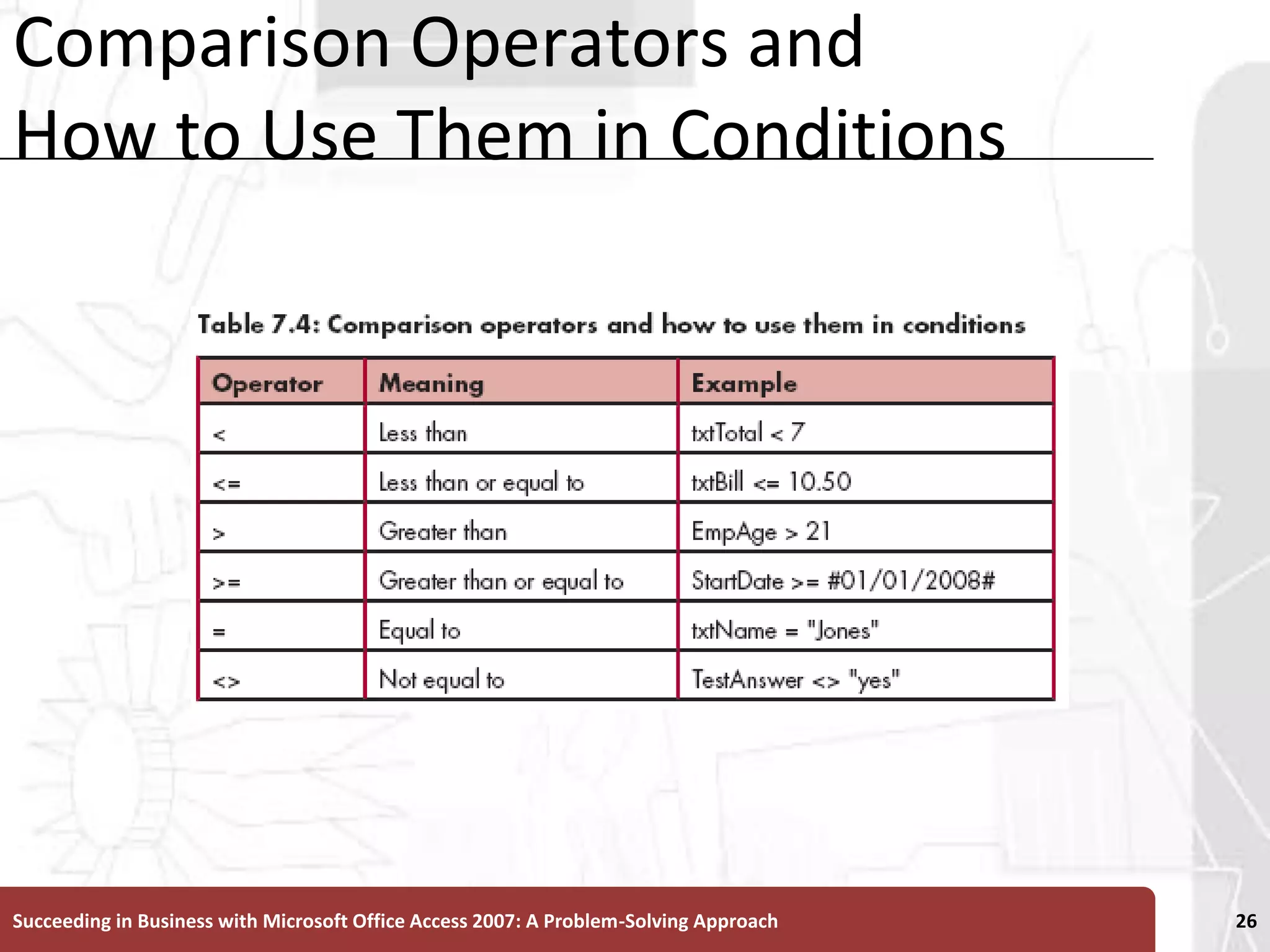 Comparison Operators and How to Use Them in Conditions

Table 7.4: Comparison operators and how to use them in conditions

| Operator | Meaning | Example |
|---|---|---|
| < | Less than | txtTotal < 7 |
| <= | Less than or equal to | txtBill <= 10.50 |
| > | Greater than | EmpAge > 21 |
| >= | Greater than or equal to | StartDate >= #01/01/2008# |
| = | Equal to | txtName = "Jones" |
| <> | Not equal to | TestAnswer <> "yes" |

Succeeding in Business with Microsoft Office Access 2007: A Problem-Solving Approach

26